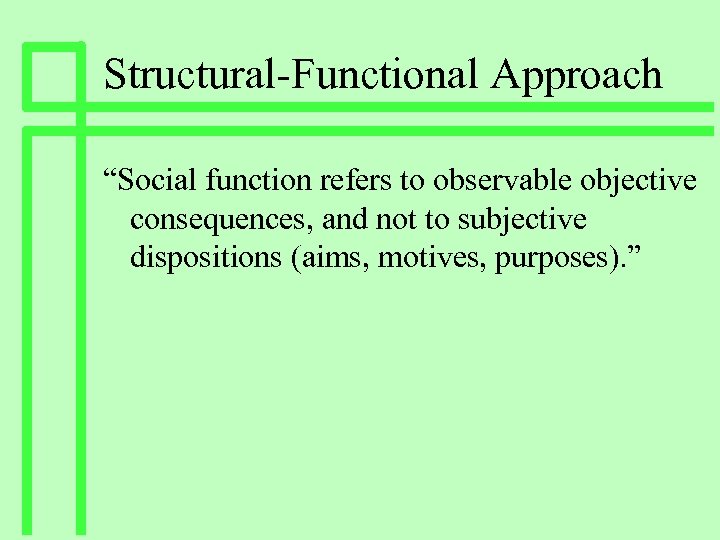 Structural-Functional Approach

“Social function refers to observable objective consequences, and not to subjective dispositions (aims, motives, purposes).”